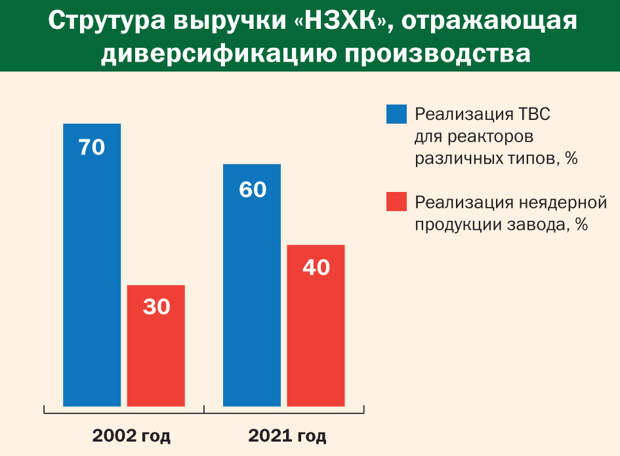 Струтура выручки «НЗХК», отражающая диверсификацию производства

Реализация ТВС для реакторов различных типов, %

Реализация неядерной продукции завода, %

70

30

60

40

2002 год

2021 год